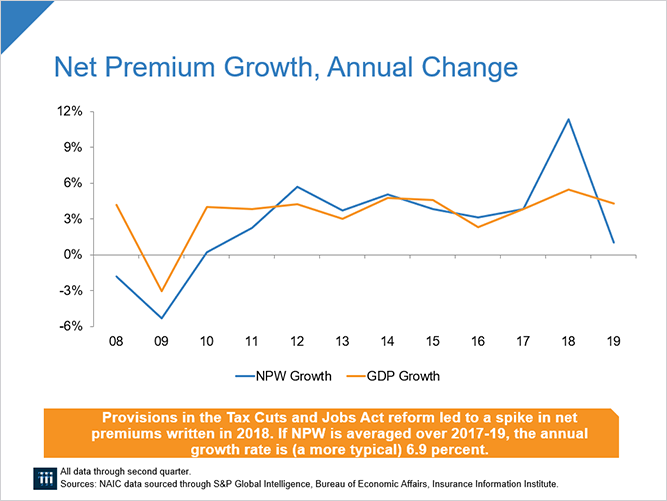 Net Premium Growth, Annual Change

12%
9%
6%
3%
0%
-3%
-6%

08 09 10 11 12 13 14 15 16 17 18 19

NPW Growth GDP Growth

Provisions in the Tax Cuts and Jobs Act reform led to a spike in net premiums written in 2018. If NPW is averaged over 2017-19, the annual growth rate is (a more typical) 6.9 percent.

iii

All data through second quarter.
Sources: NAIC data sourced through S&P Global Intelligence, Bureau of Economic Affairs, Insurance Information Institute.